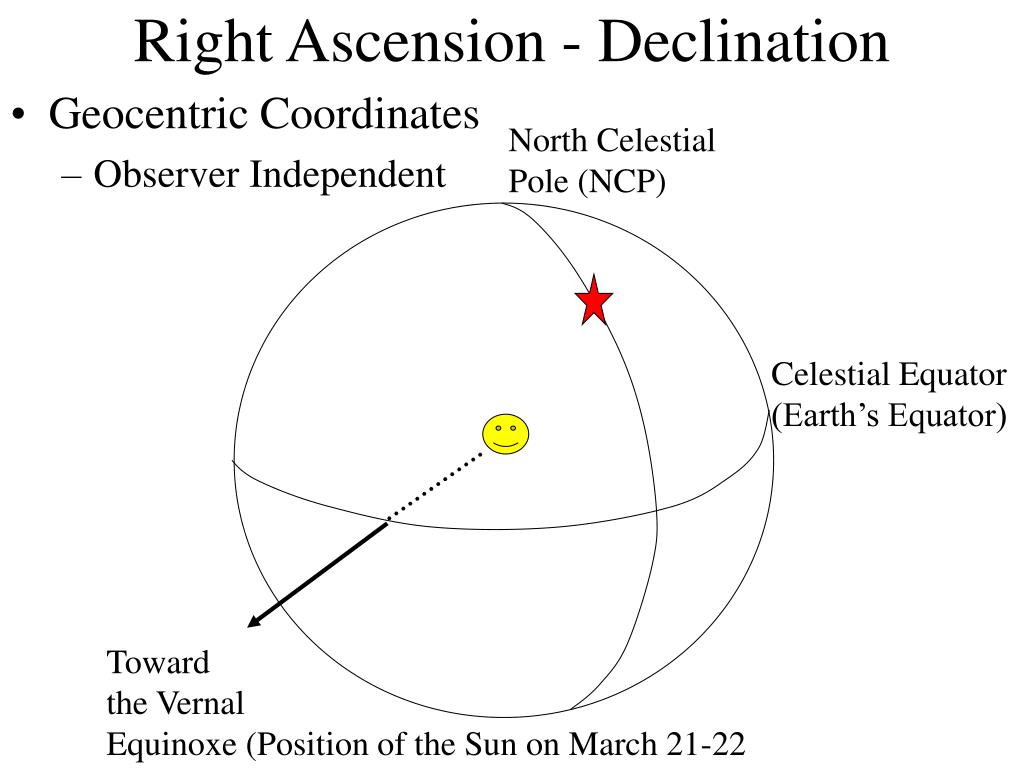 Right Ascension - Declination

• Geocentric Coordinates
– Observer Independent

North Celestial Pole (NCP)

Celestial Equator (Earth’s Equator)

Toward the Vernal Equinoxe (Position of the Sun on March 21-22